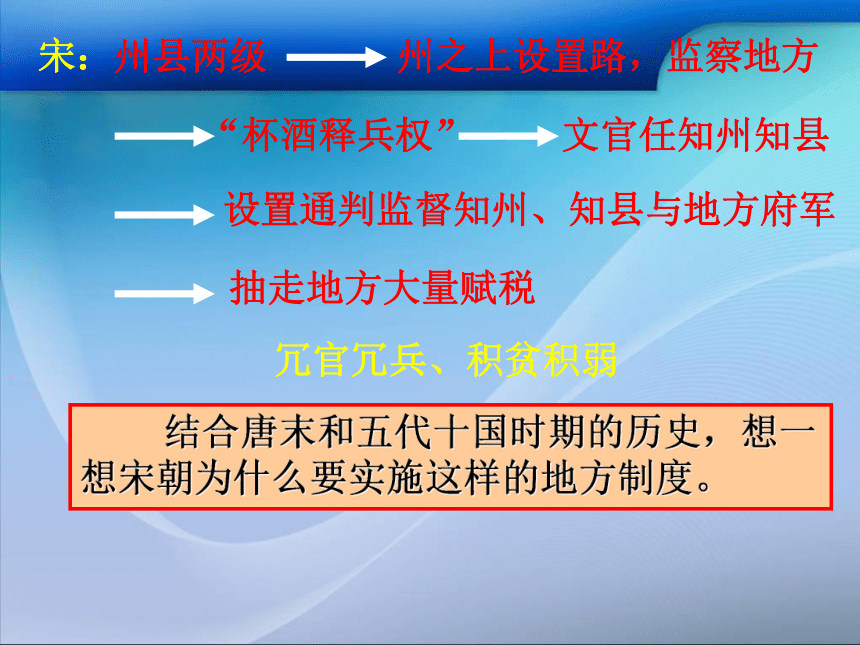 宋：州县两级 → 州之上设置路，监察地方

→ “杯酒释兵权” → 文官任知州知县

→ 设置通判监督知州、知县与地方府军

→ 抽走地方大量赋税

冗官冗兵、积贫积弱

结合唐末和五代十国时期的历史，想一想宋朝为什么要实施这样的地方制度。